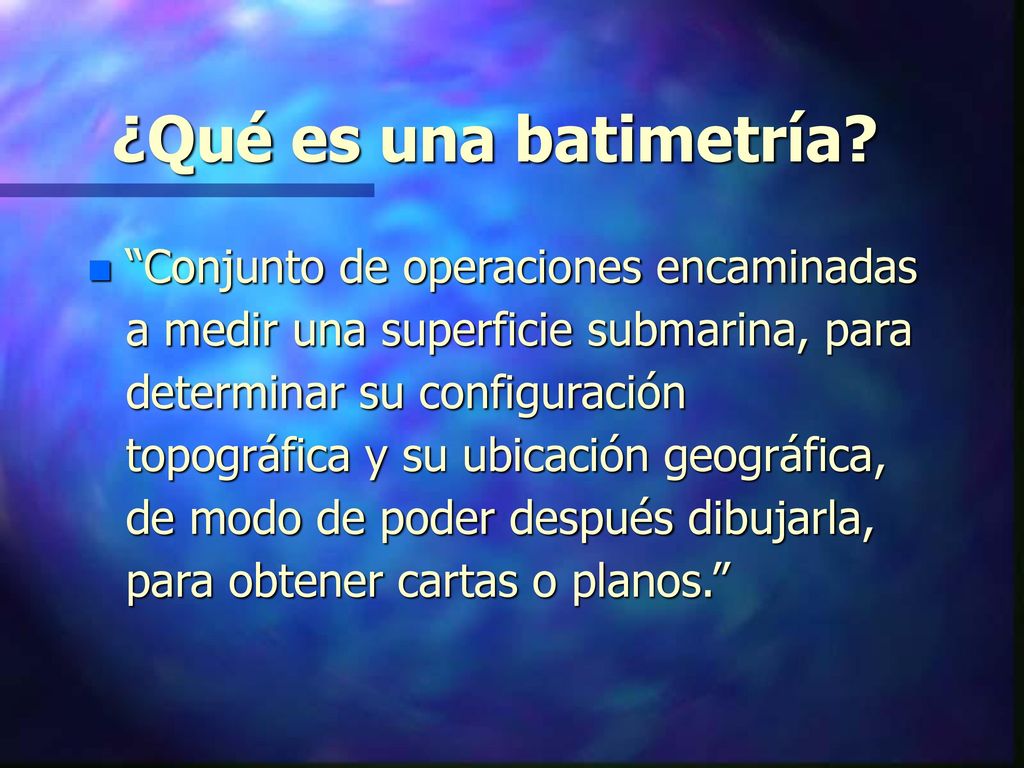 ¿Qué es una batimetría?

“Conjunto de operaciones encaminadas a medir una superficie submarina, para determinar su configuración topográfica y su ubicación geográfica, de modo de poder después dibujarla, para obtener cartas o planos.”